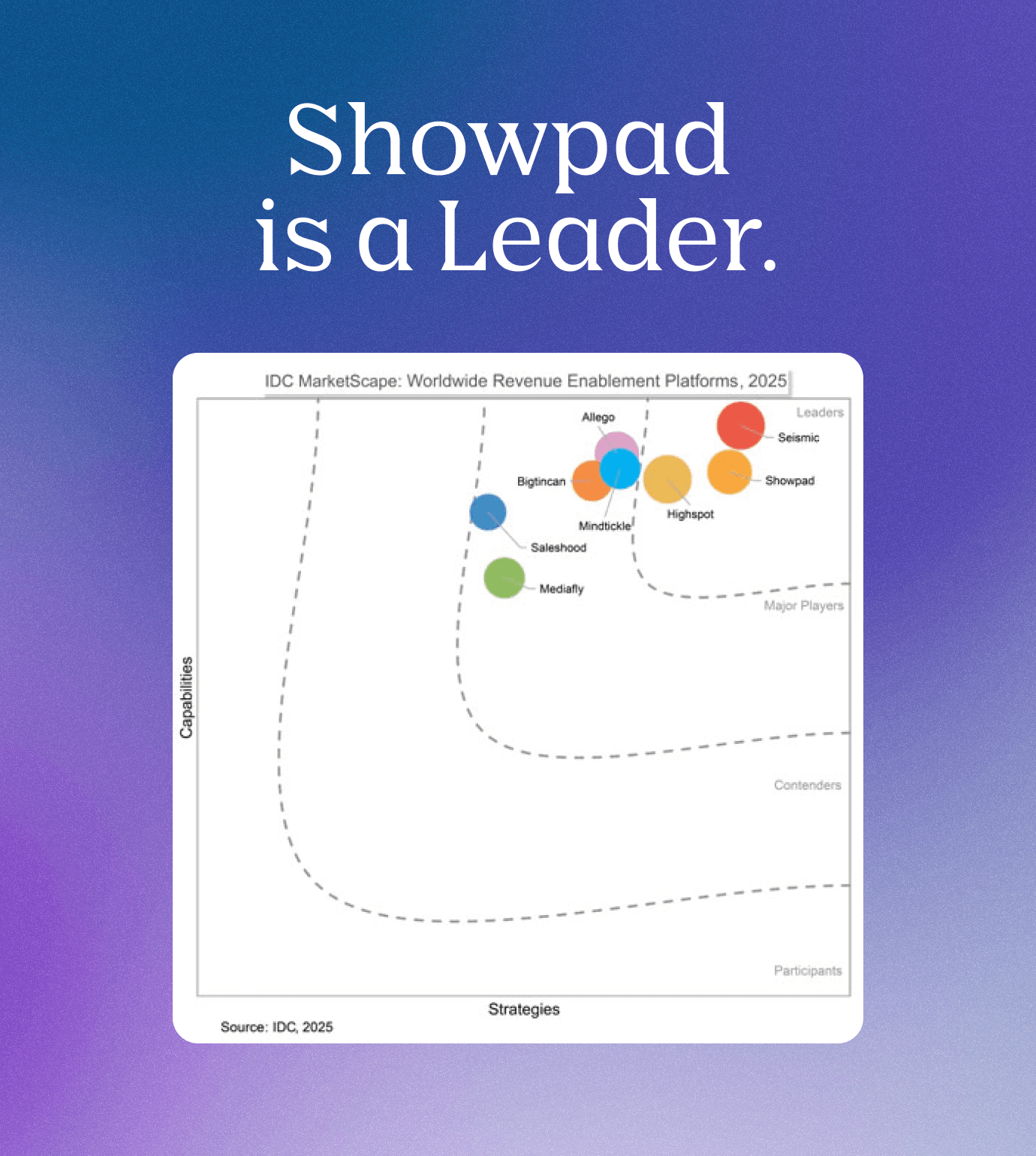 Showpad is a Leader.

IDC MarketScape: Worldwide Revenue Enablement Platforms, 2025

Leaders

Allego

Seismic

Bigtincan

Showpad

Highspot

Mindtickle

Saleshood

Mediafly

Major Players

Capabilities

Contenders

Participants

Strategies

Source: IDC, 2025